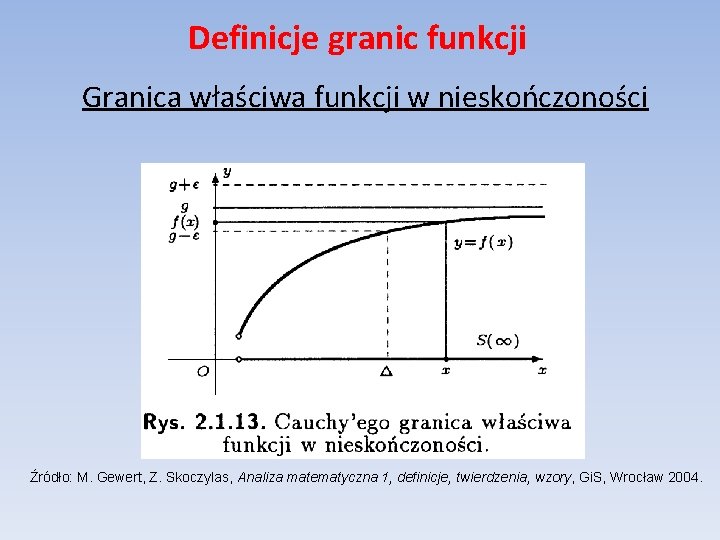 Definicje granic funkcji

Granica właściwa funkcji w nieskończoności

$y$
$g+\epsilon$
$g$
$f(x)$
$g-\epsilon$
$y=f(x)$
$S(\infty)$
$O$
$\Delta$
$x$
$x$

Rys. 2.1.13. Cauchy'ego granica właściwa funkcji w nieskończoności.

Źródło: M. Gewert, Z. Skoczylas, Analiza matematyczna 1, definicje, twierdzenia, wzory, GiS, Wrocław 2004.